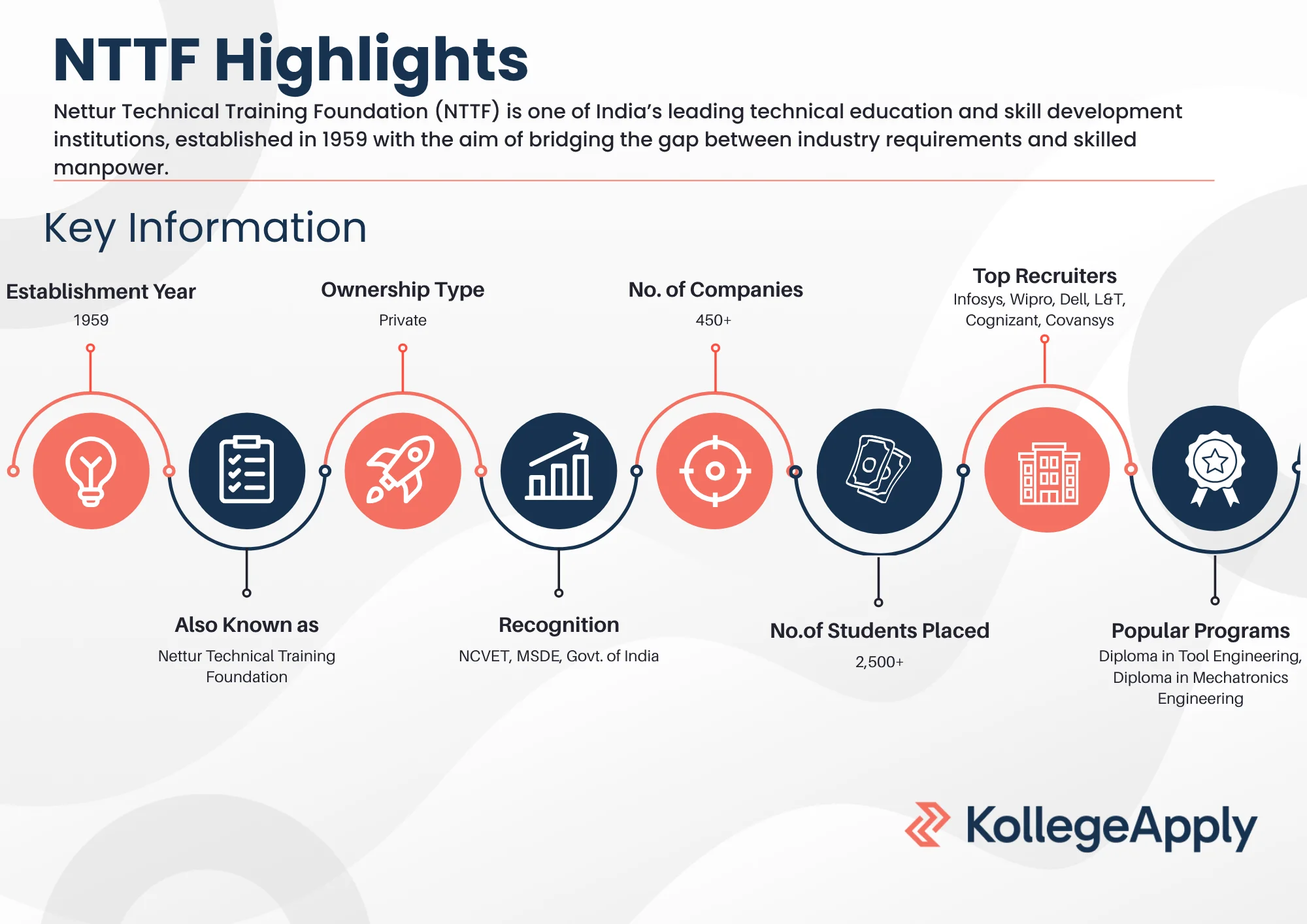 NTTF Highlights

Nettur Technical Training Foundation (NTTF) is one of India's leading technical education and skill development institutions, established in 1959 with the aim of bridging the gap between industry requirements and skilled manpower.

Key Information

Establishment Year
1959

Ownership Type
Private

No. of Companies
450+

Top Recruiters
Infosys, Wipro, Dell, L&T, Cognizant, Covansys

Also Known as
Nettur Technical Training Foundation

Recognition
NCVET, MSDE, Govt. of India

No.of Students Placed
2,500+

Popular Programs
Diploma in Tool Engineering, Diploma in Mechatronics Engineering

KollegeApply